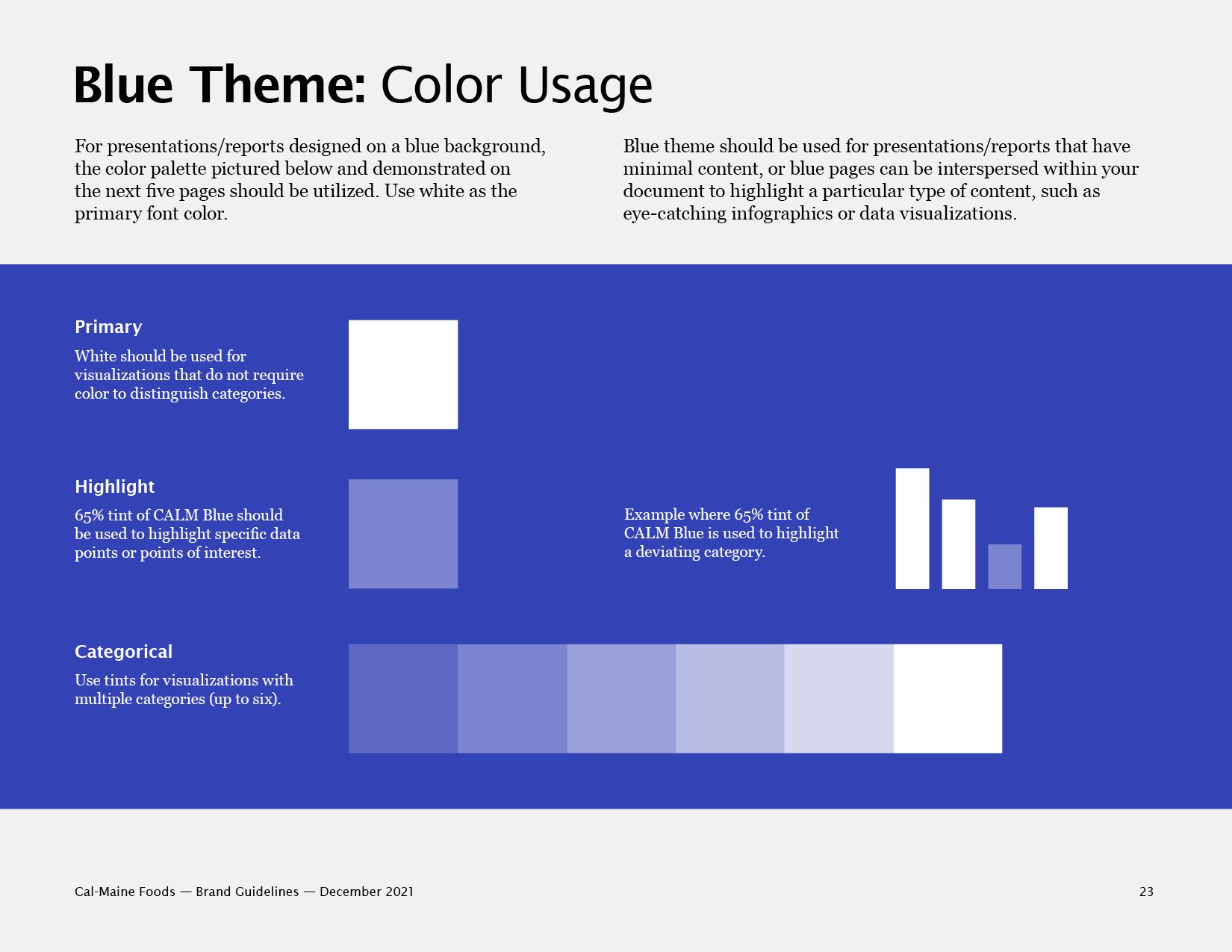 Blue Theme: Color Usage

For presentations/reports designed on a blue background, the color palette pictured below and demonstrated on the next five pages should be utilized. Use white as the primary font color.

Blue theme should be used for presentations/reports that have minimal content, or blue pages can be interspersed within your document to highlight a particular type of content, such as eye-catching infographics or data visualizations.

Primary

White should be used for visualizations that do not require color to distinguish categories.

Highlight

65% tint of CALM Blue should be used to highlight specific data points or points of interest.

Example where 65% tint of CALM Blue is used to highlight a deviating category.

Categorical

Use tints for visualizations with multiple categories (up to six).

Cal-Maine Foods — Brand Guidelines — December 2021

23